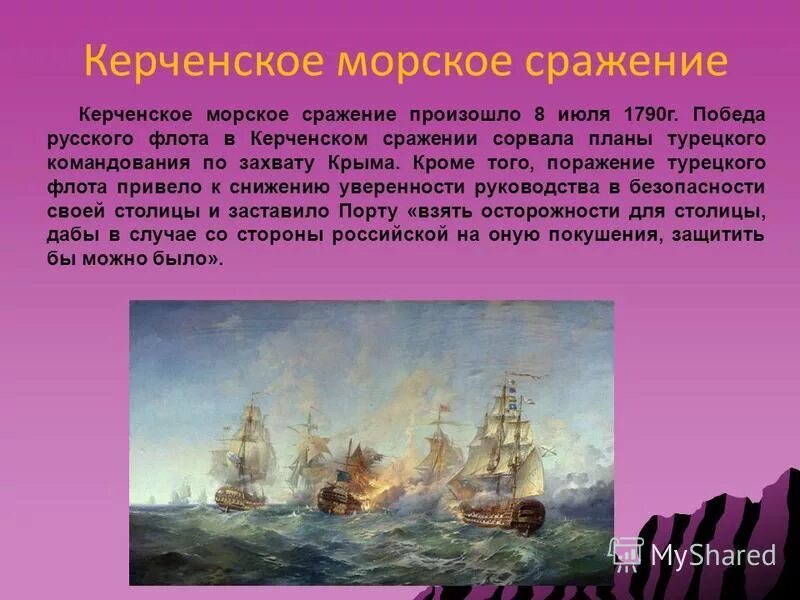 Керченское морское сражение

Керченское морское сражение произошло 8 июля 1790г. Победа русского флота в Керченском сражении сорвала планы турецкого командования по захвату Крыма. Кроме того, поражение турецкого флота привело к снижению уверенности руководства в безопасности своей столицы и заставило Порту «взять осторожности для столицы, дабы в случае со стороны российской на оную покушения, защитить бы можно было».

MyShared